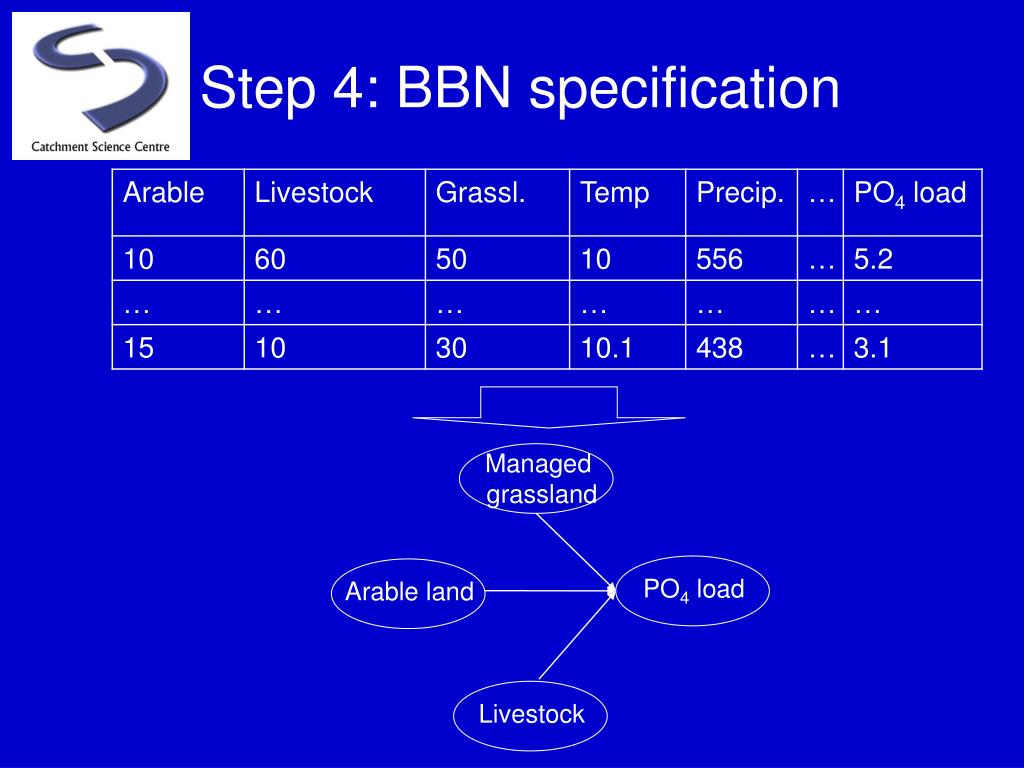 Catchment Science Centre

Step 4: BBN specification

| Arable | Livestock | Grassl. | Temp | Precip. | … | $PO_4$ load |
|---|---|---|---|---|---|---|
| 10 | 60 | 50 | 10 | 556 | … | 5.2 |
| … | … | … | … | … | … | … |
| 15 | 10 | 30 | 10.1 | 438 | … | 3.1 |

Managed grassland

Arable land

$PO_4$ load

Livestock